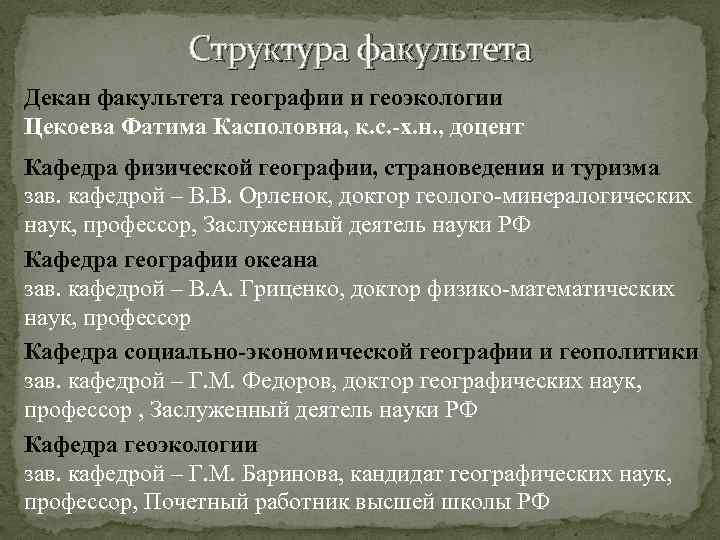 Структура факультета

Декан факультета географии и геоэкологии
Цекоева Фатима Касполовна, к.с.-х.н., доцент

Кафедра физической географии, страноведения и туризма
зав. кафедрой – В.В. Орленок, доктор геолого-минералогических наук, профессор, Заслуженный деятель науки РФ

Кафедра географии океана
зав. кафедрой – В.А. Гриценко, доктор физико-математических наук, профессор

Кафедра социально-экономической географии и геополитики
зав. кафедрой – Г.М. Федоров, доктор географических наук, профессор , Заслуженный деятель науки РФ

Кафедра геоэкологии
зав. кафедрой – Г.М. Баринова, кандидат географических наук, профессор, Почетный работник высшей школы РФ